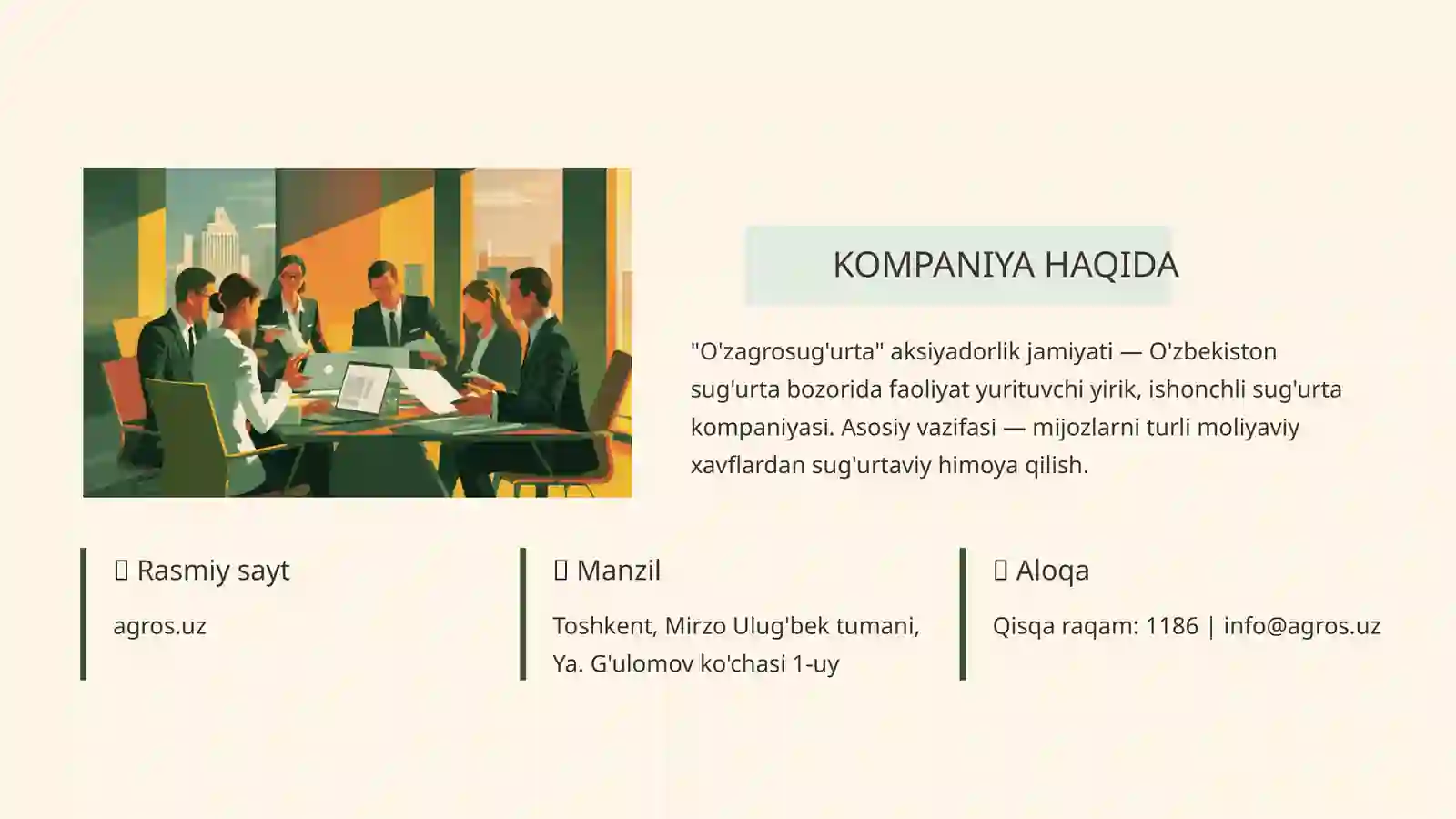 KOMPANIYA HAQIDA

"O'zagrosug'urta" aksiyadorlik jamiyati — O'zbekiston sug'urta bozorida faoliyat yurituvchi yirik, ishonchli sug'urta kompaniyasi. Asosiy vazifasi — mijozlarni turli moliyaviy xavflardan sug'urtaviy himoya qilish.

Rasmiy sayt

agros.uz

Manzil

Toshkent, Mirzo Ulug'bek tumani, Ya. G'ulomov ko'chasi 1-uy

Aloqa

Qisqa raqam: 1186 | info@agros.uz